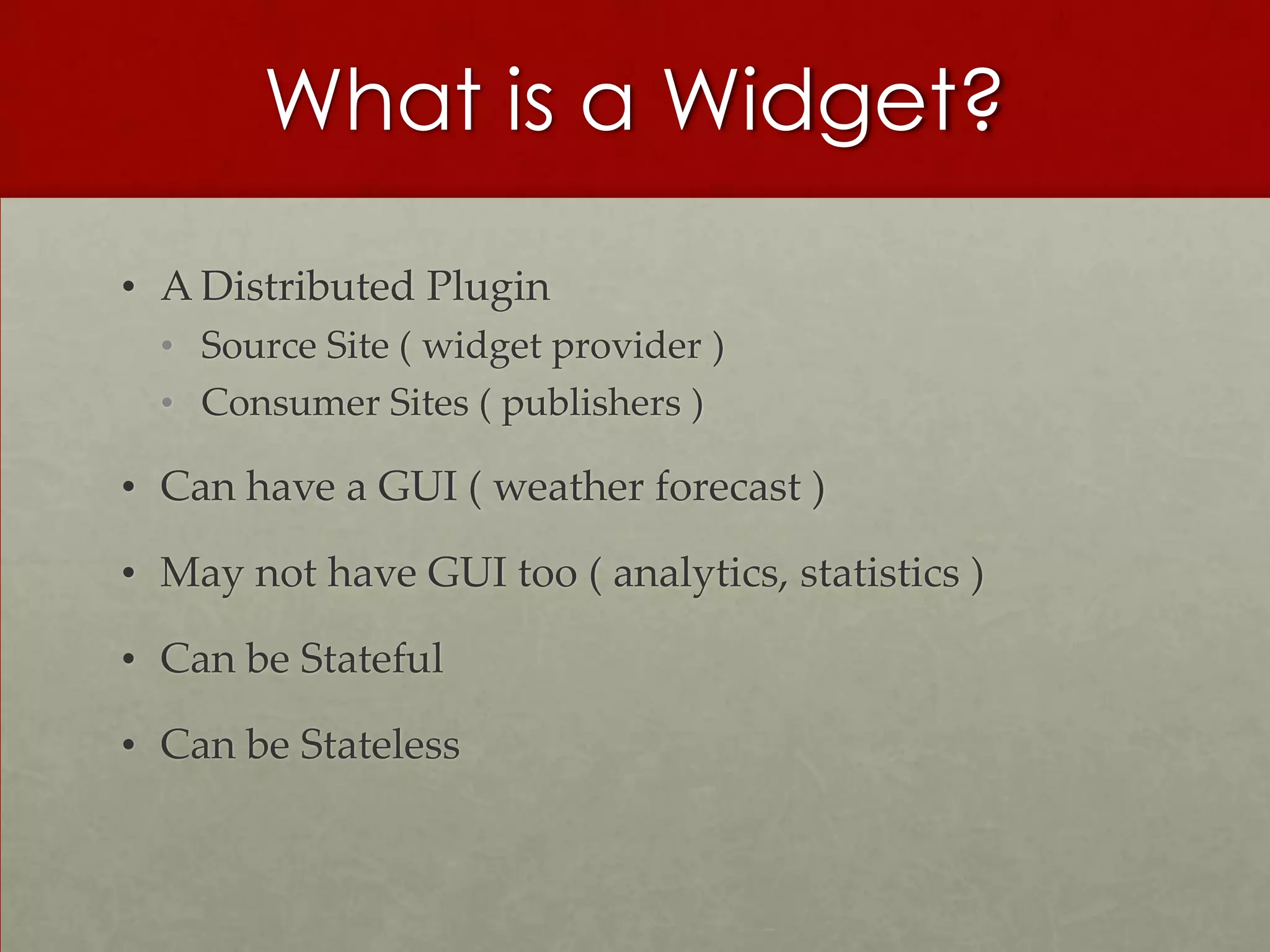 What is a Widget?

• A Distributed Plugin
  • Source Site ( widget provider )
  • Consumer Sites ( publishers )
• Can have a GUI ( weather forecast )
• May not have GUI too ( analytics, statistics )
• Can be Stateful
• Can be Stateless